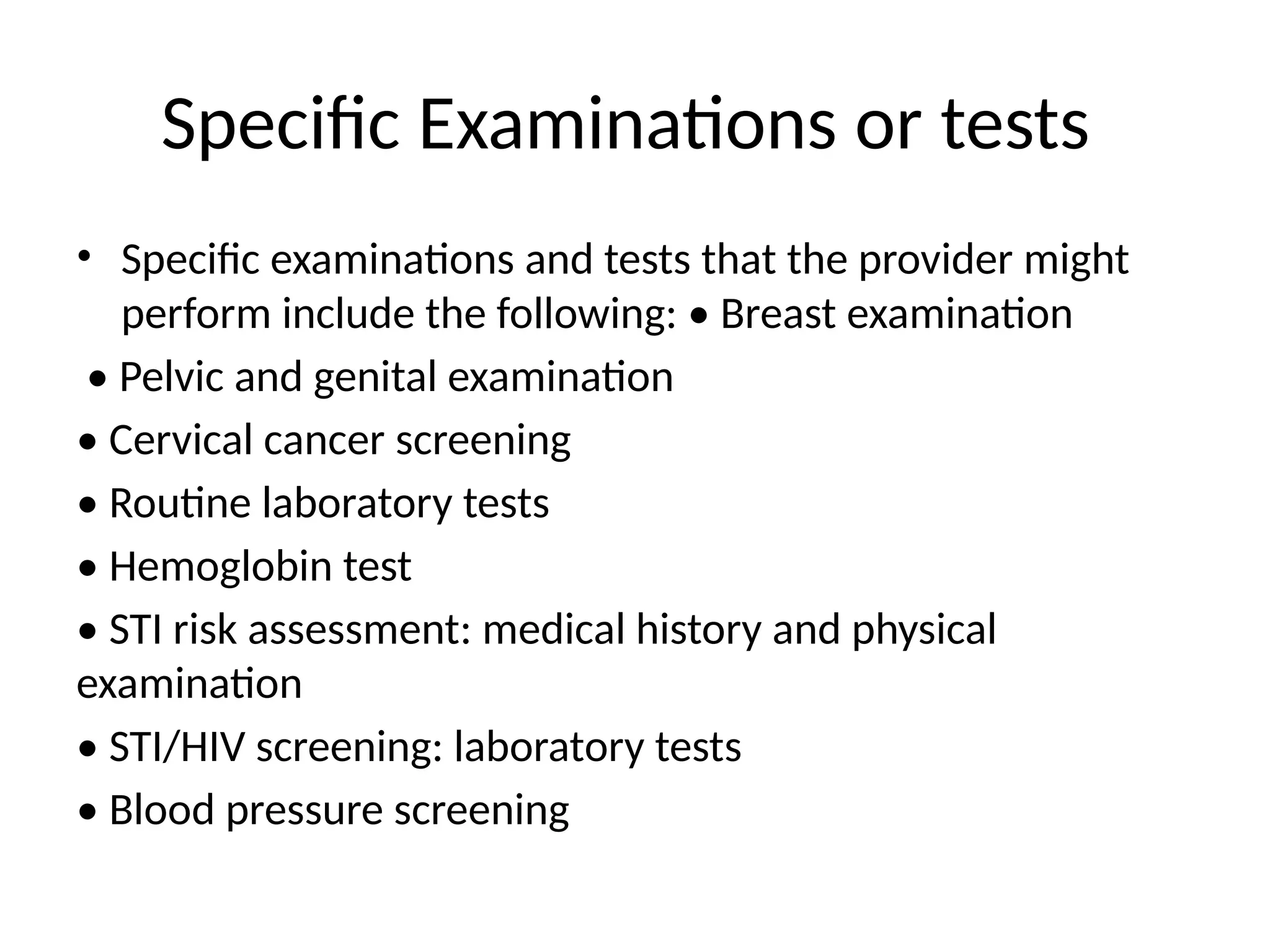 Specific Examinations or tests

• Specific examinations and tests that the provider might perform include the following: • Breast examination

• Pelvic and genital examination

• Cervical cancer screening

• Routine laboratory tests

• Hemoglobin test

• STI risk assessment: medical history and physical examination

• STI/HIV screening: laboratory tests

• Blood pressure screening